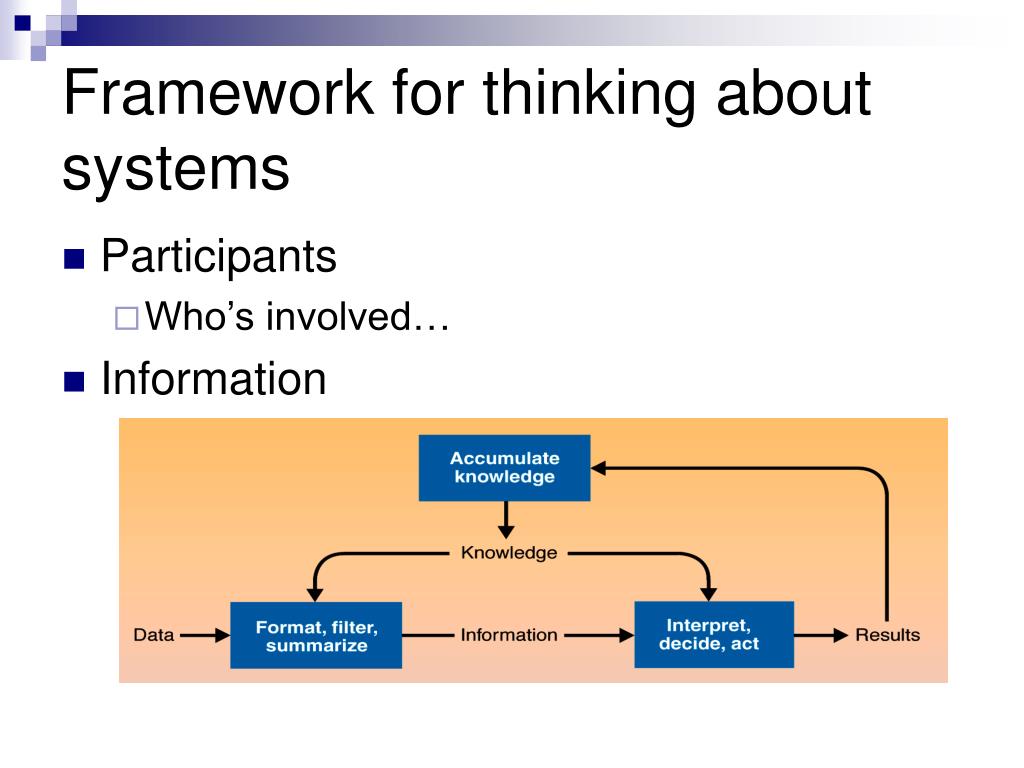 Framework for thinking about systems

Participants

Who's involved…

Information

Accumulate knowledge

Knowledge

Data

Format, filter, summarize

Information

Interpret, decide, act

Results